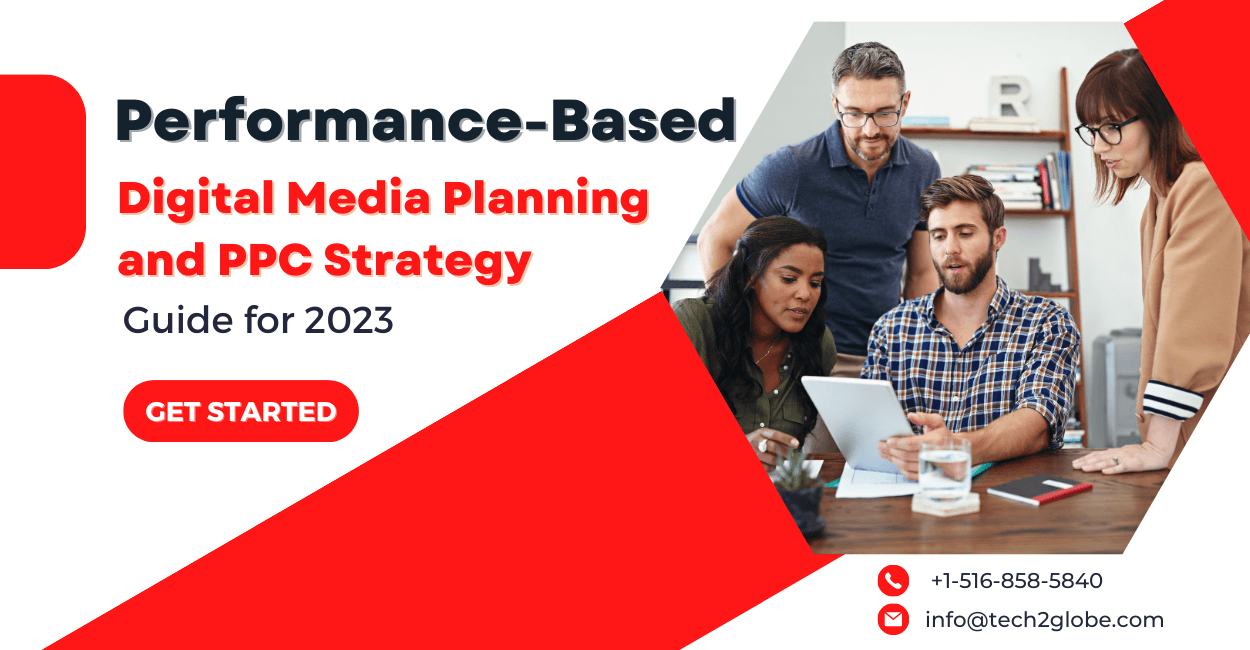 Performance-Based
Digital Media Planning and PPC Strategy
Guide for 2023

GET STARTED

R

+1-516-858-5840
info@tech2globe.com